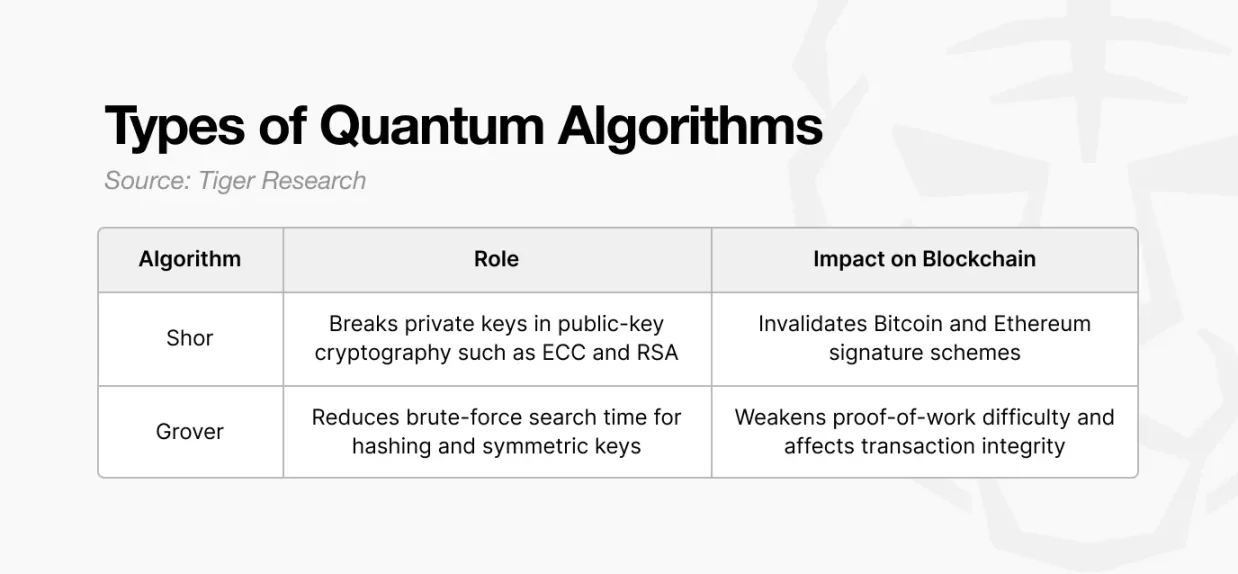 Types of Quantum Algorithms

Source: Tiger Research

| Algorithm | Role | Impact on Blockchain |
|---|---|---|
| Shor | Breaks private keys in public-key cryptography such as ECC and RSA | Invalidates Bitcoin and Ethereum signature schemes |
| Grover | Reduces brute-force search time for hashing and symmetric keys | Weakens proof-of-work difficulty and affects transaction integrity |